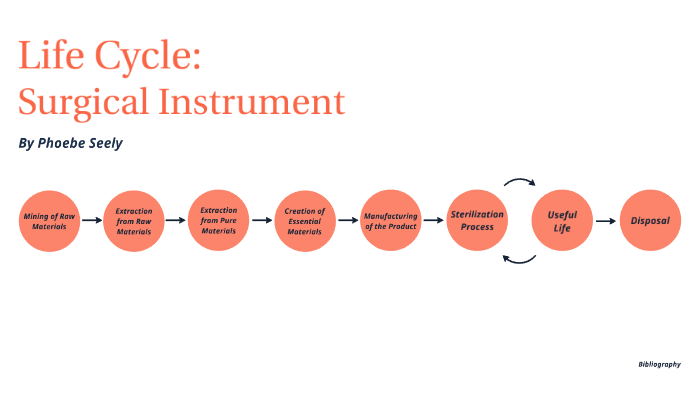 Life Cycle:
Surgical Instrument

By Phoebe Seely

Mining of Raw Materials

Extraction from Raw Materials

Extraction from Pure Materials

Creation of Essential Materials

Manufacturing of the Product

Sterilization Process

Useful Life

Disposal

Bibliography